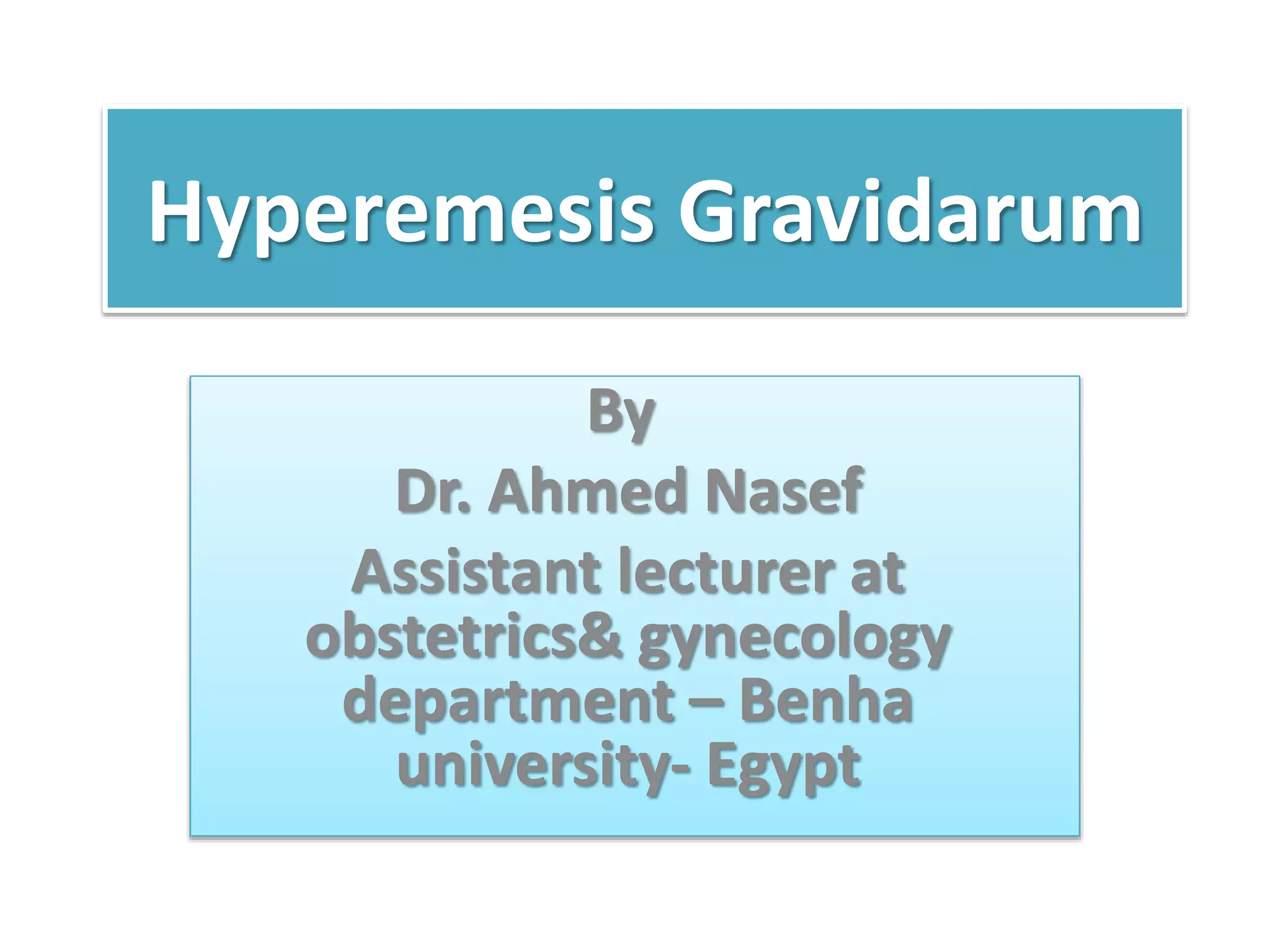 Hyperemesis Gravidarum

By

Dr. Ahmed Nasef

Assistant lecturer at obstetrics& gynecology department – Benha university- Egypt